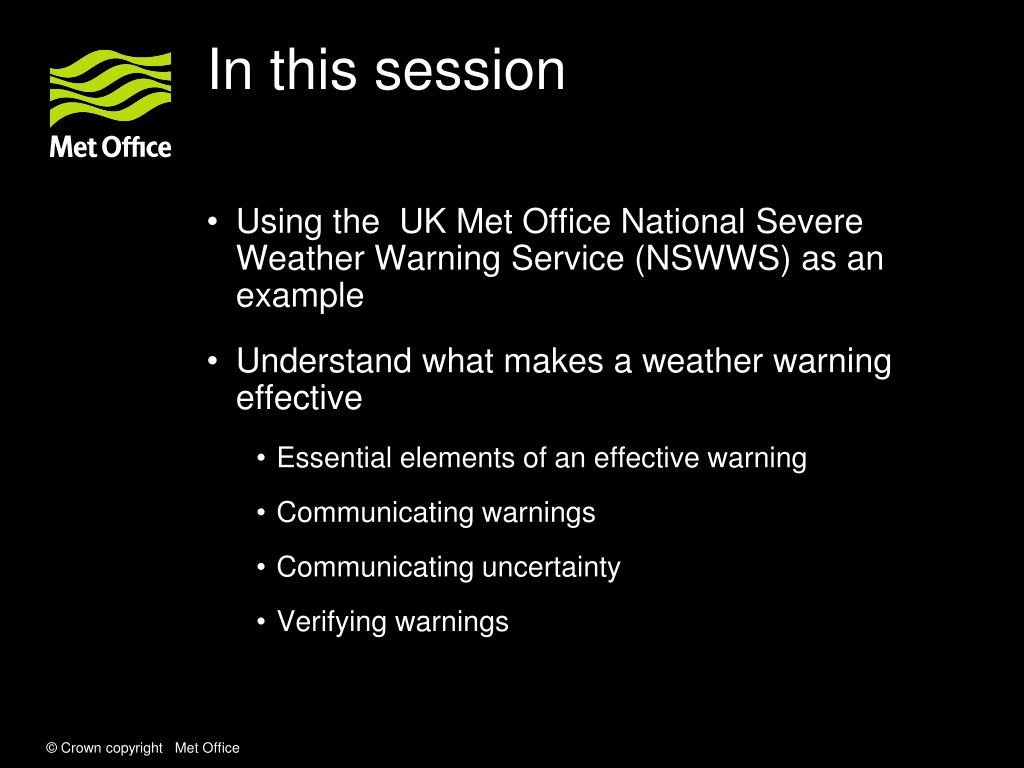 Met Office

In this session

• Using the UK Met Office National Severe Weather Warning Service (NSWWS) as an example

• Understand what makes a weather warning effective

• Essential elements of an effective warning

• Communicating warnings

• Communicating uncertainty

• Verifying warnings

© Crown copyright Met Office